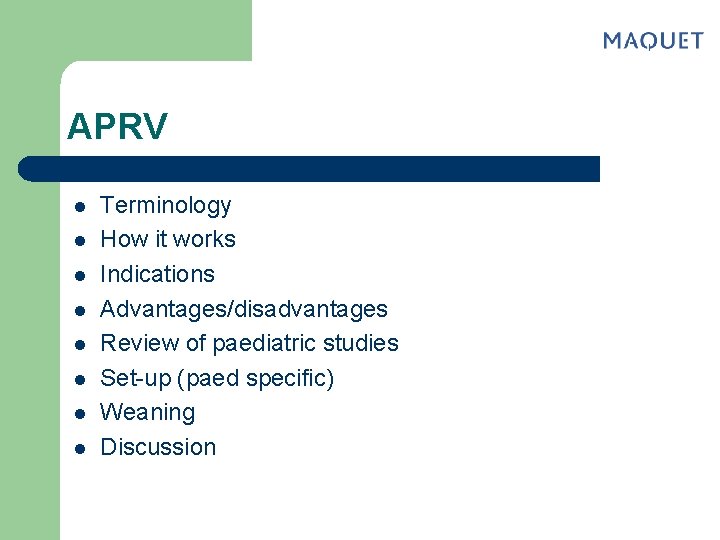 MAQUET

APRV

- Terminology
- How it works
- Indications
- Advantages/disadvantages
- Review of paediatric studies
- Set-up (paed specific)
- Weaning
- Discussion